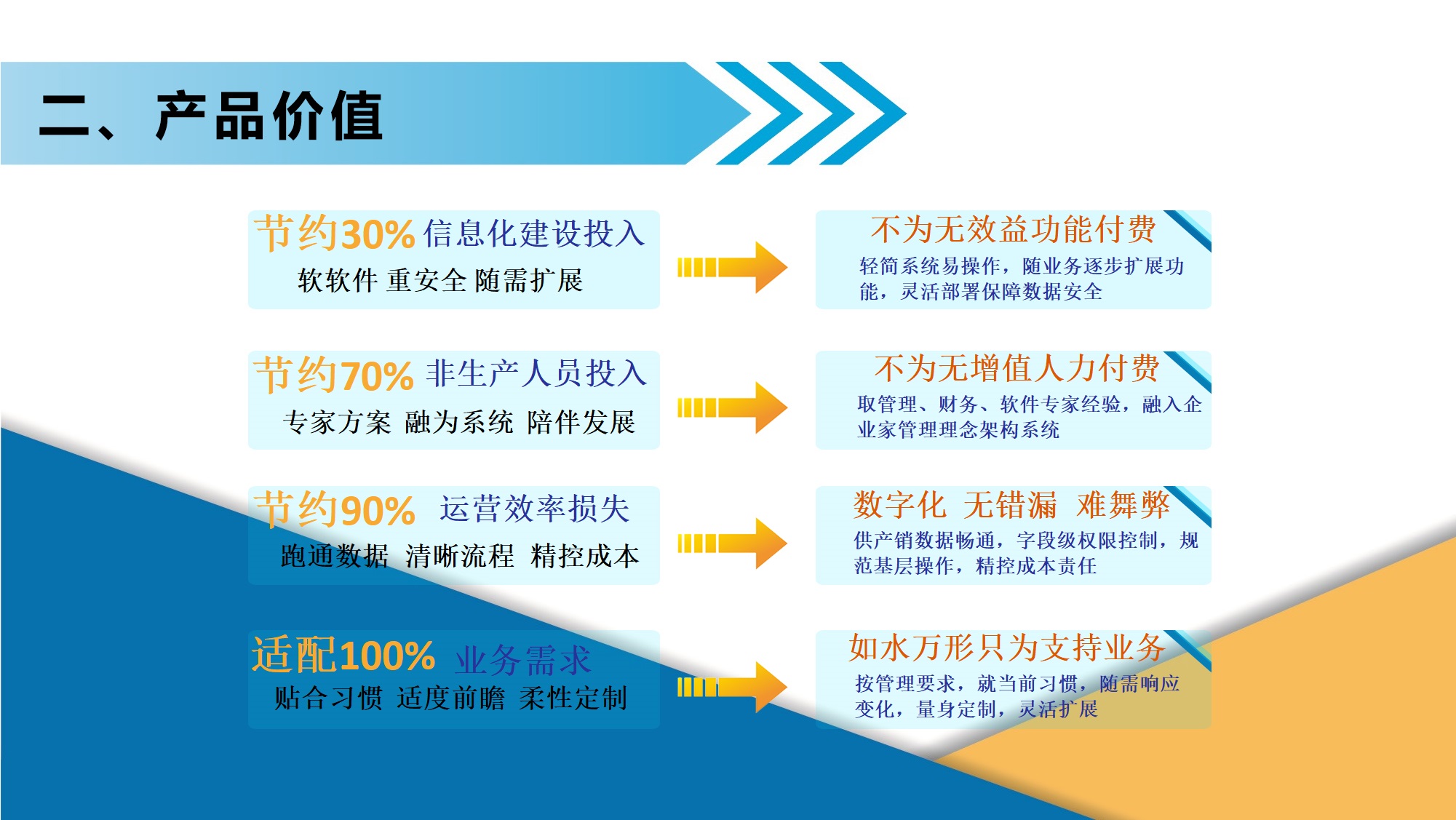 二、产品价值

节约30% 信息化建设投入
软软件 重安全 随需扩展

不为无效益功能付费
轻简系统易操作，随业务逐步扩展功能，灵活部署保障数据安全

节约70% 非生产人员投入
专家方案 融为系统 陪伴发展

不为无增值人力付费
取管理、财务、软件专家经验，融入企业家管理理念架构系统

节约90% 运营效率损失
跑通数据 清晰流程 精控成本

数字化 无错漏 难舞弊
供产销数据畅通，字段级权限控制，规范基层操作，精控成本责任

适配100% 业务需求
贴合习惯 适度前瞻 柔性定制

如水万形只为支持业务
按管理要求，就当前习惯，随需响应变化，量身定制，灵活扩展